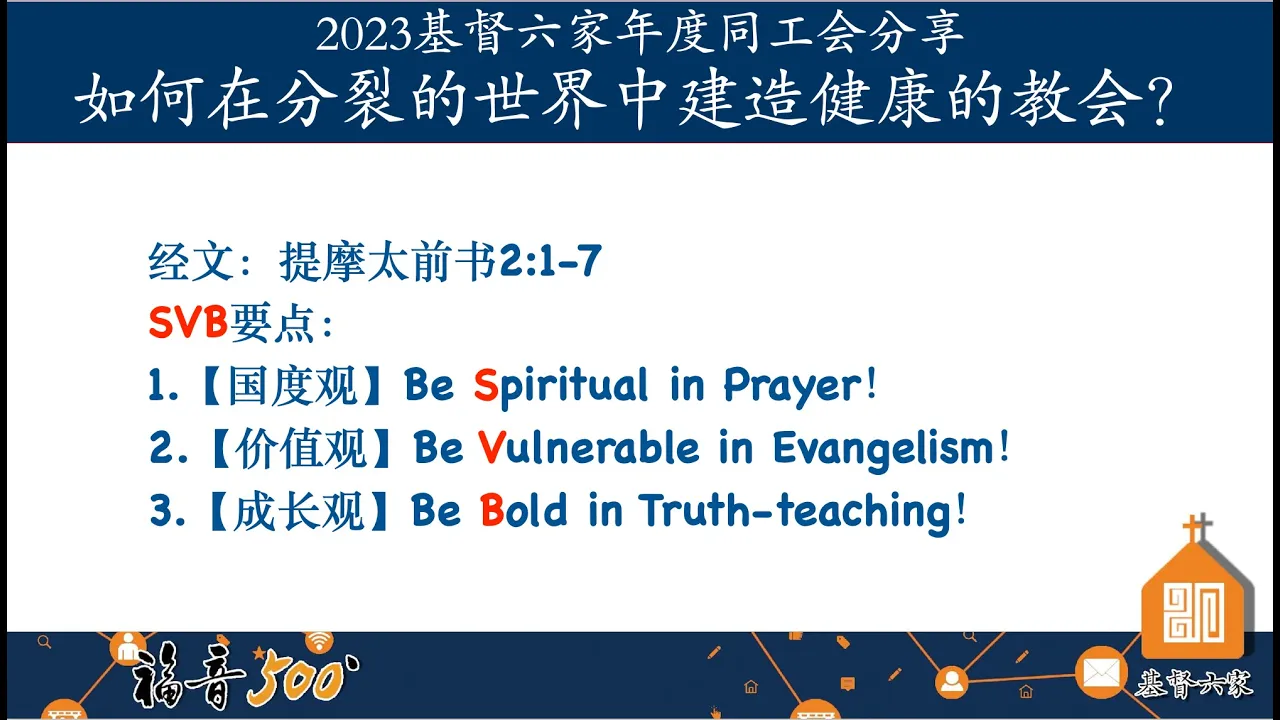 2023基督六家年度同工会分享
如何在分裂的世界中建造健康的教会?

经文:提摩太前书2:1-7
SVB要点:
1.【国度观】Be Spiritual in Prayer!
2.【价值观】Be Vulnerable in Evangelism!
3.【成长观】Be Bold in Truth-teaching!

福音500
基督六家